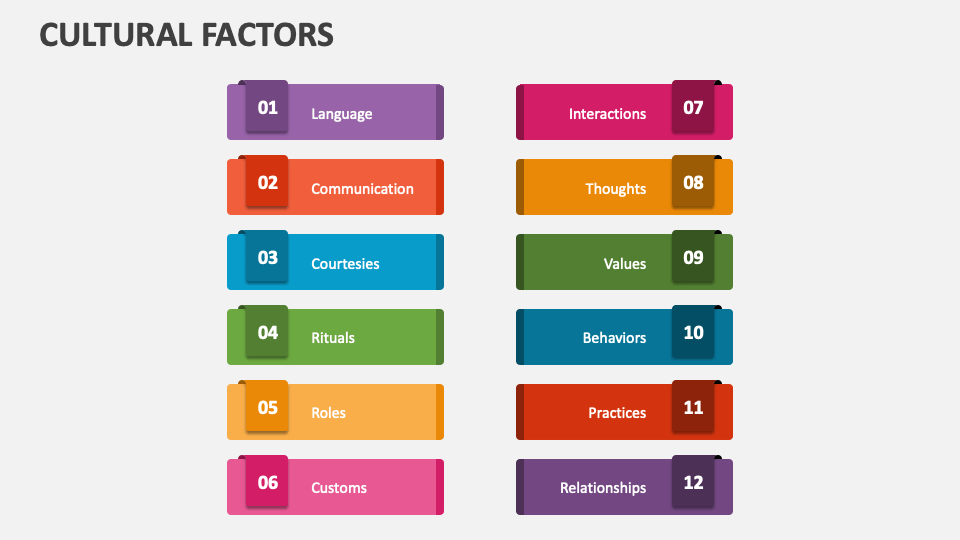 CULTURAL FACTORS

01 Language

02 Communication

03 Courtesies

04 Rituals

05 Roles

06 Customs

Interactions 07

Thoughts 08

Values 09

Behaviors 10

Practices 11

Relationships 12